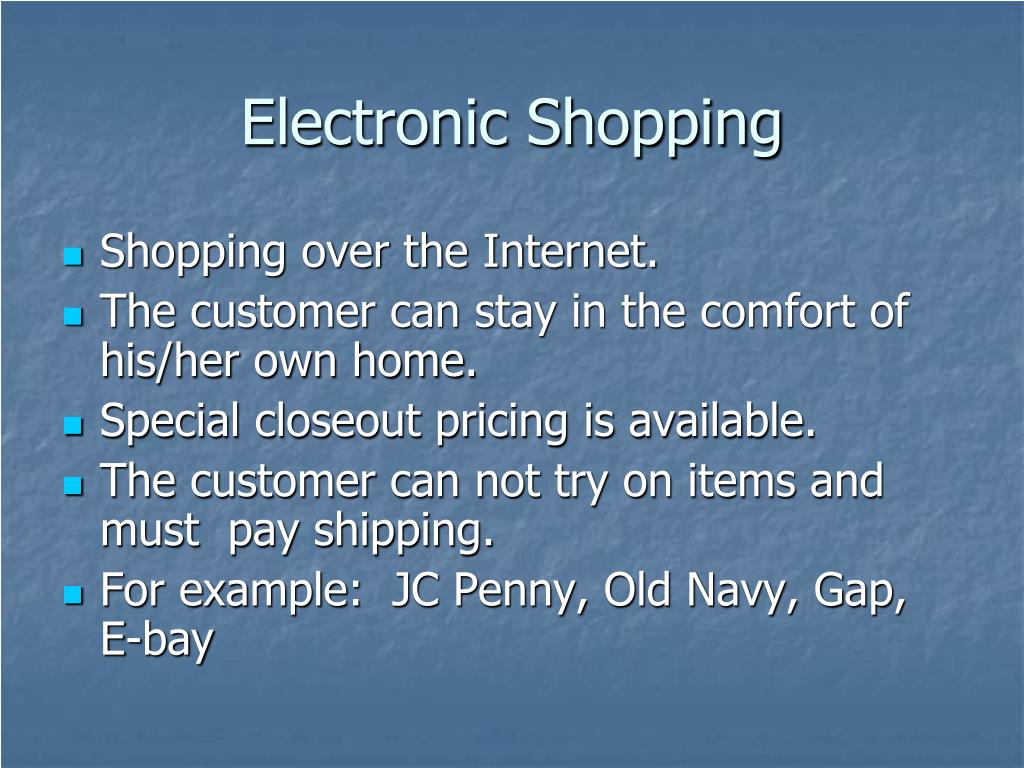 Electronic Shopping

- Shopping over the Internet.
- The customer can stay in the comfort of his/her own home.
- Special closeout pricing is available.
- The customer can not try on items and must pay shipping.
- For example: JC Penny, Old Navy, Gap, E-bay